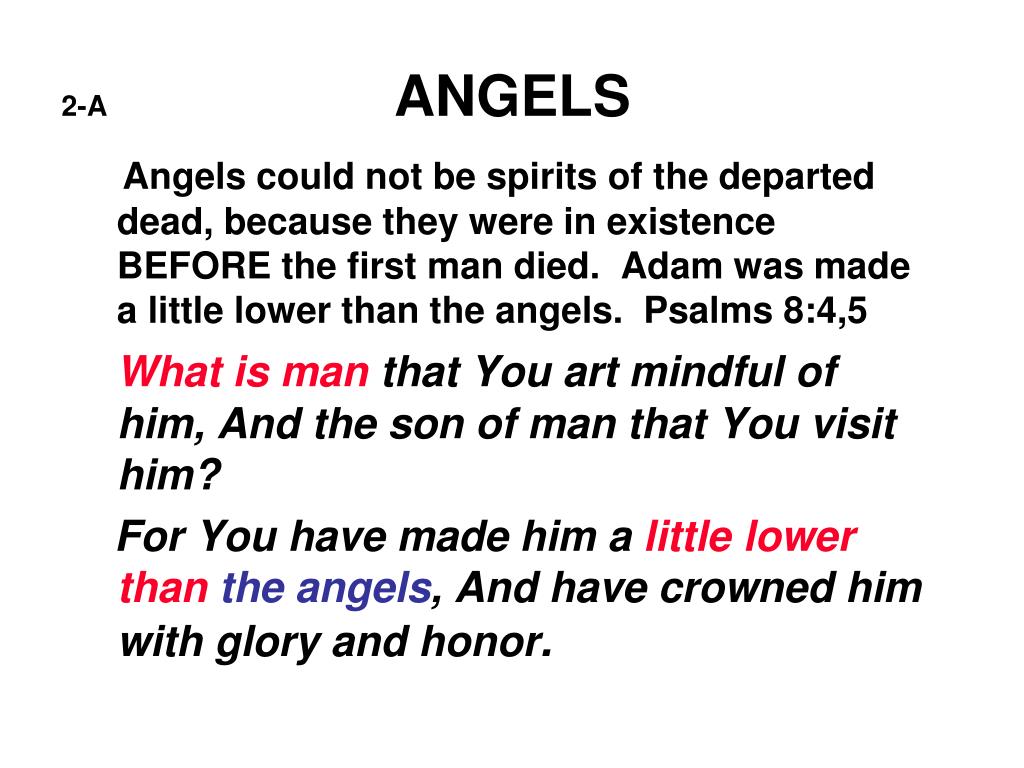 2-A

ANGELS

Angels could not be spirits of the departed dead, because they were in existence BEFORE the first man died. Adam was made a little lower than the angels. Psalms 8:4,5

What is man that You art mindful of him, And the son of man that You visit him?

For You have made him a little lower than the angels, And have crowned him with glory and honor.